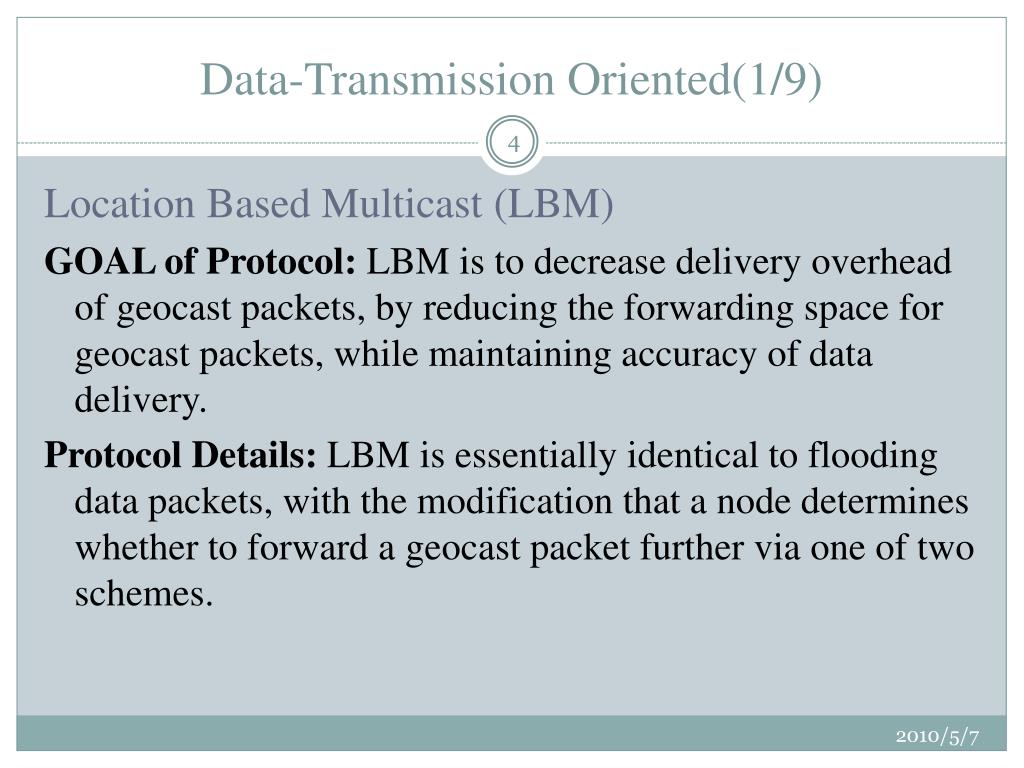 Data-Transmission Oriented(1/9)

4

Location Based Multicast (LBM)

GOAL of Protocol: LBM is to decrease delivery overhead of geocast packets, by reducing the forwarding space for geocast packets, while maintaining accuracy of data delivery.

Protocol Details: LBM is essentially identical to flooding data packets, with the modification that a node determines whether to forward a geocast packet further via one of two schemes.

2010/5/7